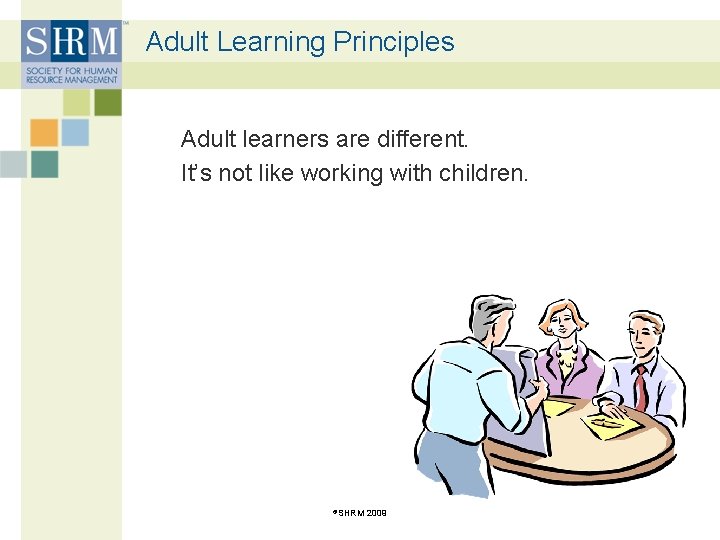 SHRM™
SOCIETY FOR HUMAN RESOURCE MANAGEMENT

Adult Learning Principles

Adult learners are different.
It's not like working with children.

©SHRM 2009